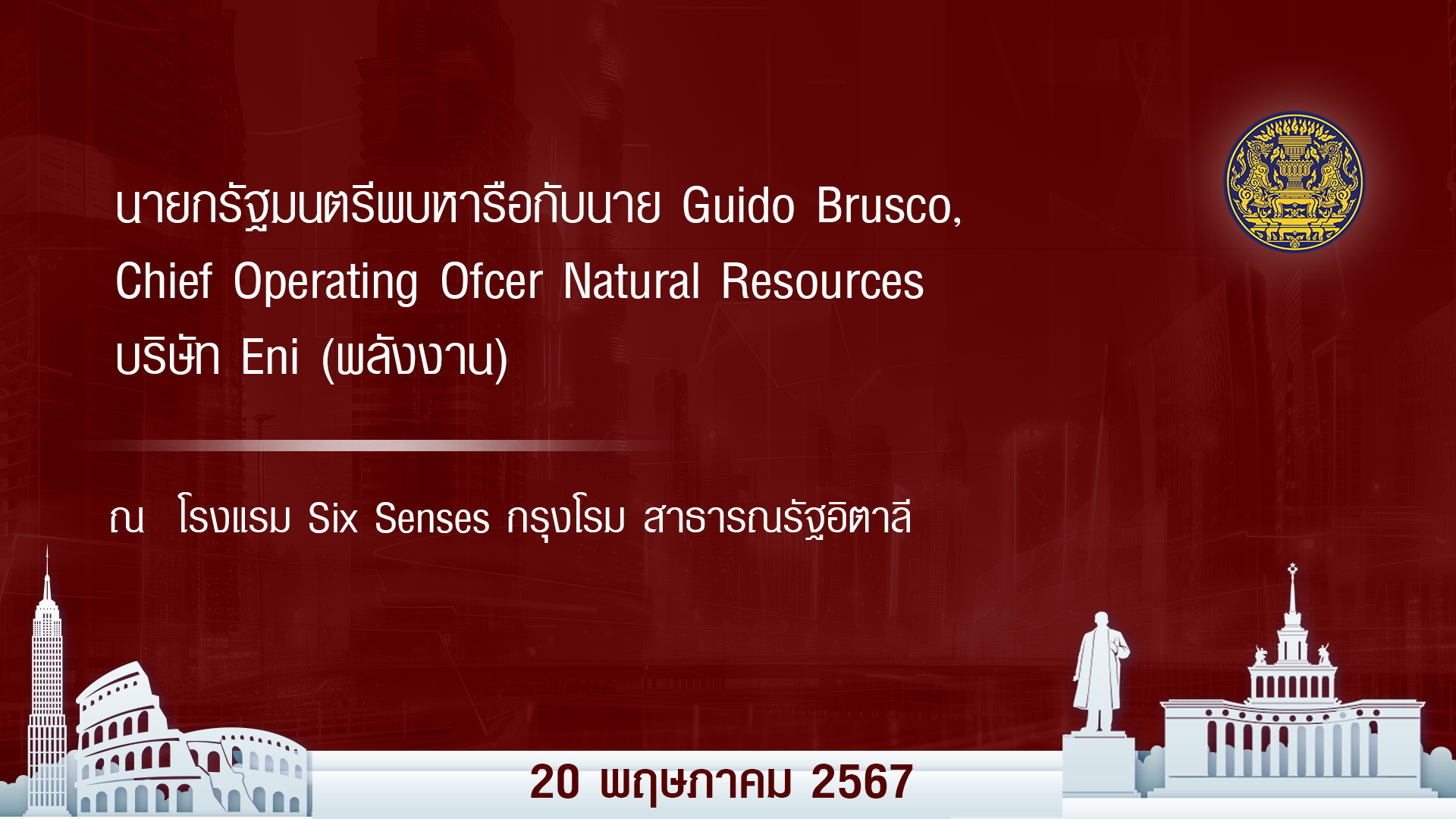 นายกรัฐมนตรีพบหารือกับนาย Guido Brusco, Chief Operating Ofcer Natural Resources บริษัท Eni (พลังงาน)

ณ โรงแรม Six Senses กรุงโรม สาธารณรัฐอิตาลี

20 พฤษภาคม 2567